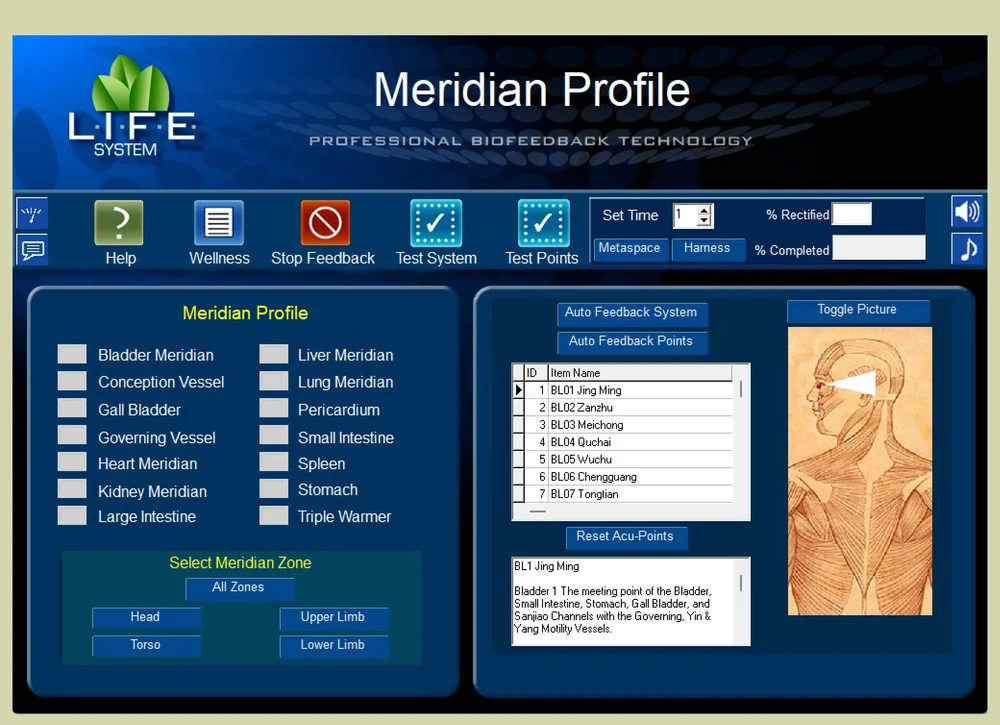 L·I·F·E SYSTEM

Meridian Profile

PROFESSIONAL BIOFEEDBACK TECHNOLOGY

Help Wellness Stop Feedback Test System Test Points

Set Time 1

% Rectified

Metaspace Harness % Completed

Meridian Profile

Bladder Meridian
Conception Vessel
Gall Bladder
Governing Vessel
Heart Meridian
Kidney Meridian
Large Intestine

Liver Meridian
Lung Meridian
Pericardium
Small Intestine
Spleen
Stomach
Triple Warmer

Select Meridian Zone

All Zones

Head Upper Limb

Torso Lower Limb

Auto Feedback System

Auto Feedback Points

Toggle Picture

| ID | Item Name |
|---|---|
| 1 | BL01 Jing Ming |
| 2 | BL02 Zanzhu |
| 3 | BL03 Meichong |
| 4 | BL04 Quchai |
| 5 | BL05 Wuchu |
| 6 | BL06 Chengguang |
| 7 | BL07 Tongtian |

Reset Acu-Points

BL1 Jing Ming

Bladder 1 The meeting point of the Bladder, Small Intestine, Stomach, Gall Bladder, and Sanjiao Channels with the Governing, Yin & Yang Motility Vessels.